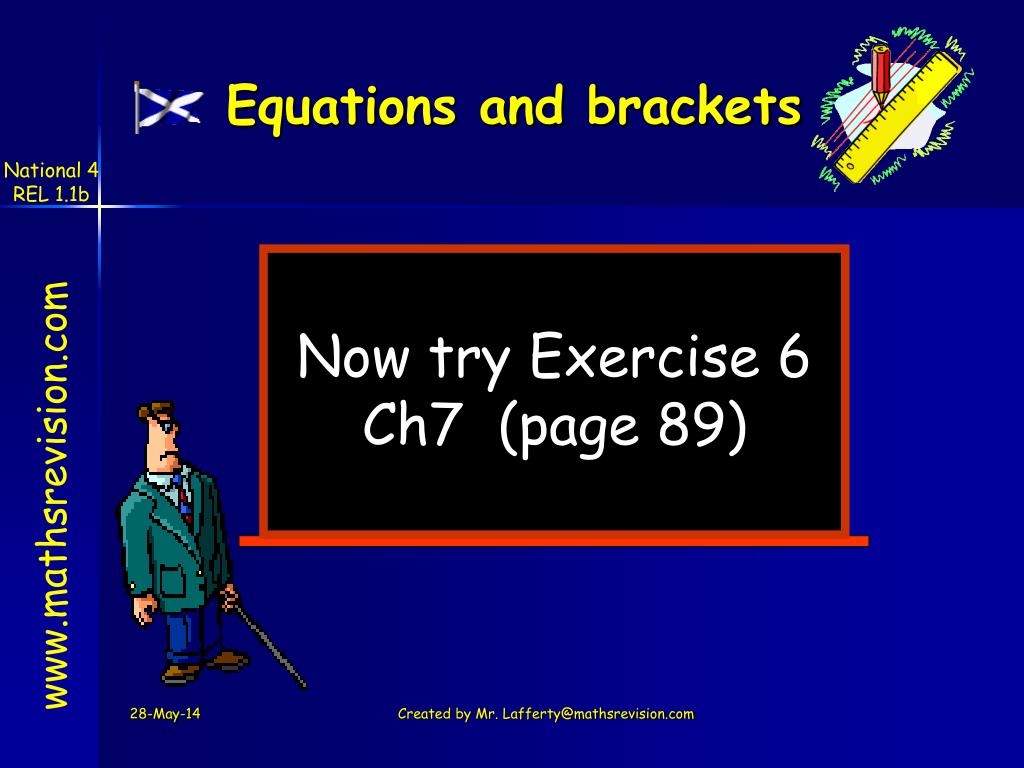 Equations and brackets

National 4
REL 1.1b

www.mathsrevision.com

Now try Exercise 6
Ch7 (page 89)

28-May-14

Created by Mr. Lafferty@mathsrevision.com